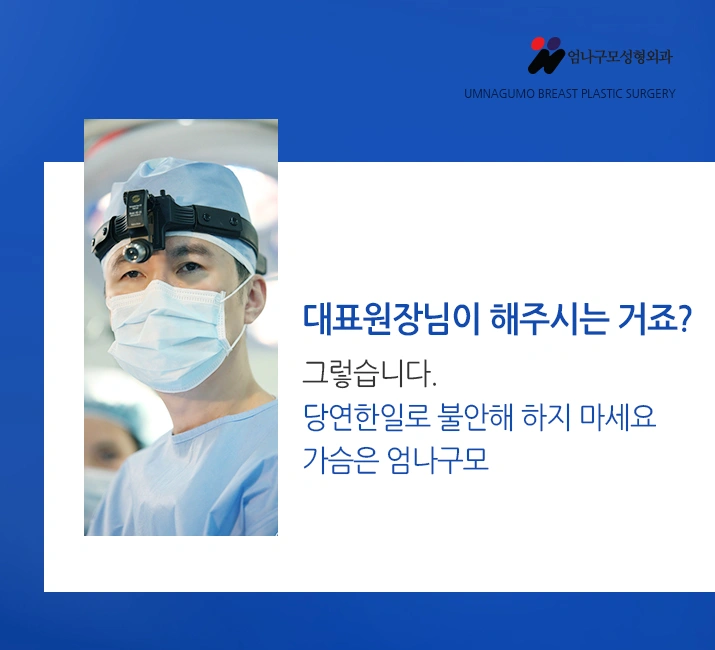 엄나구모성형외과
UMNAGUMO BREAST PLASTIC SURGERY

대표원장님이 해주시는 거죠?

그렇습니다.

당연한일로 불안해 하지 마세요
가슴은 엄나구모